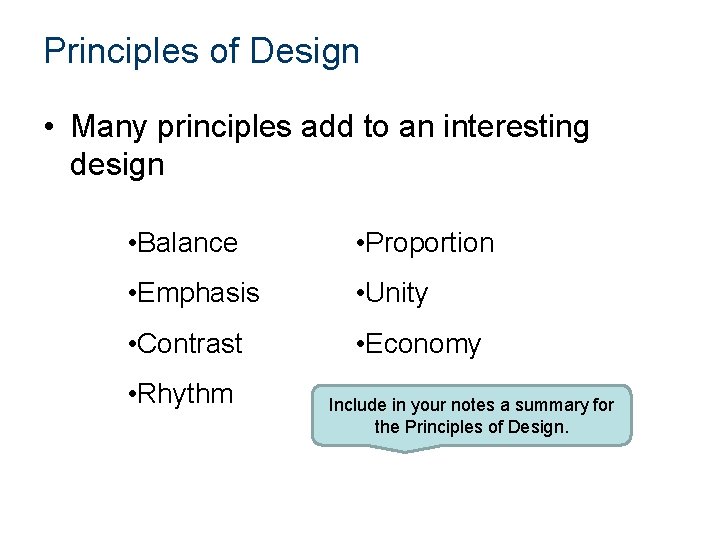 Principles of Design

• Many principles add to an interesting design

•Balance
•Emphasis
•Contrast
•Rhythm

•Proportion
•Unity
•Economy

Include in your notes a summary for the Principles of Design.